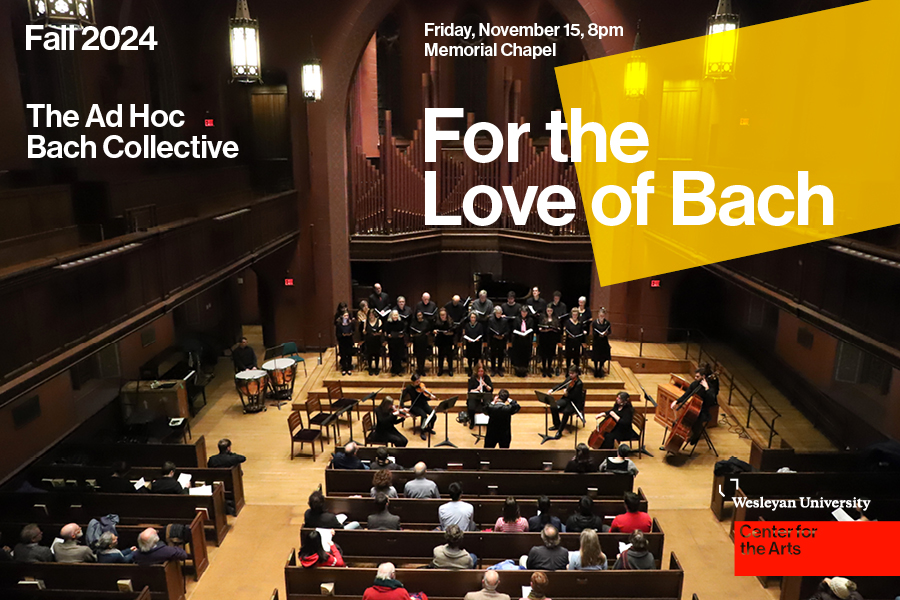 Fall 2024

The Ad Hoc Bach Collective

Friday, November 15, 8pm
Memorial Chapel

For the Love of Bach

Wesleyan University
Center for the Arts